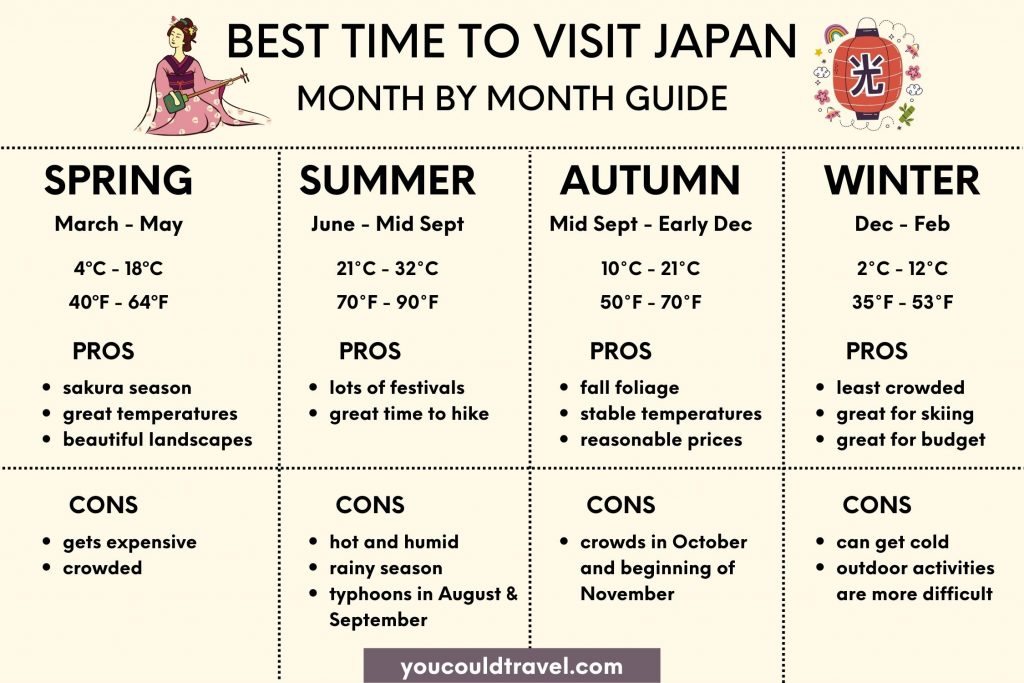 BEST TIME TO VISIT JAPAN
MONTH BY MONTH GUIDE

光

SPRING
March - May
4°C - 18°C
40°F - 64°F
PROS
- sakura season
- great temperatures
- beautiful landscapes
CONS
- gets expensive
- crowded

SUMMER
June - Mid Sept
21°C - 32°C
70°F - 90°F
PROS
- lots of festivals
- great time to hike
CONS
- hot and humid
- rainy season
- typhoons in August & September

AUTUMN
Mid Sept - Early Dec
10°C - 21°C
50°F - 70°F
PROS
- fall foliage
- stable temperatures
- reasonable prices
CONS
- crowds in October and beginning of November

WINTER
Dec - Feb
2°C - 12°C
35°F - 53°F
PROS
- least crowded
- great for skiing
- great for budget
CONS
- can get cold
- outdoor activities are more difficult

youcouldtravel.com